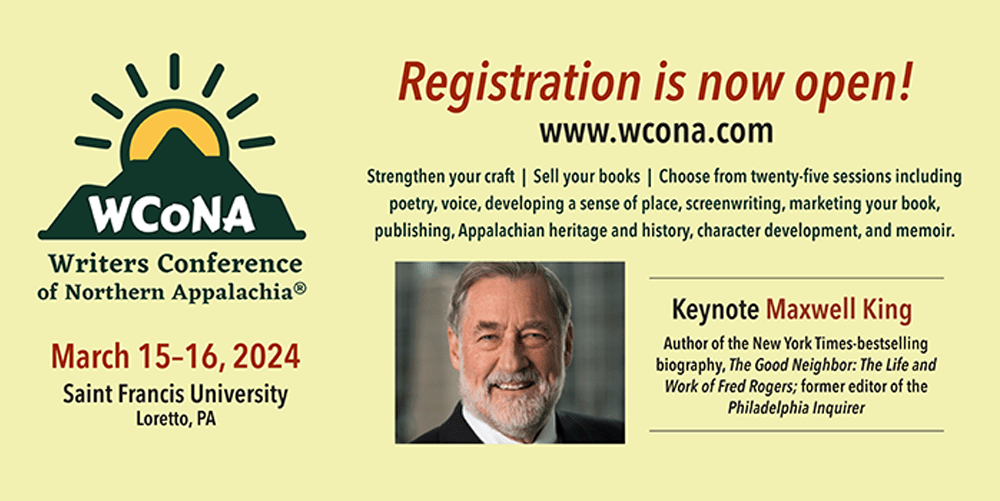 WCoNA

Writers Conference of Northern Appalachia®

March 15–16, 2024
Saint Francis University
Loretto, PA

Registration is now open!
www.wcona.com

Strengthen your craft | Sell your books | Choose from twenty-five sessions including poetry, voice, developing a sense of place, screenwriting, marketing your book, publishing, Appalachian heritage and history, character development, and memoir.

Keynote Maxwell King

Author of the New York Times-bestselling biography, The Good Neighbor: The Life and Work of Fred Rogers; former editor of the Philadelphia Inquirer